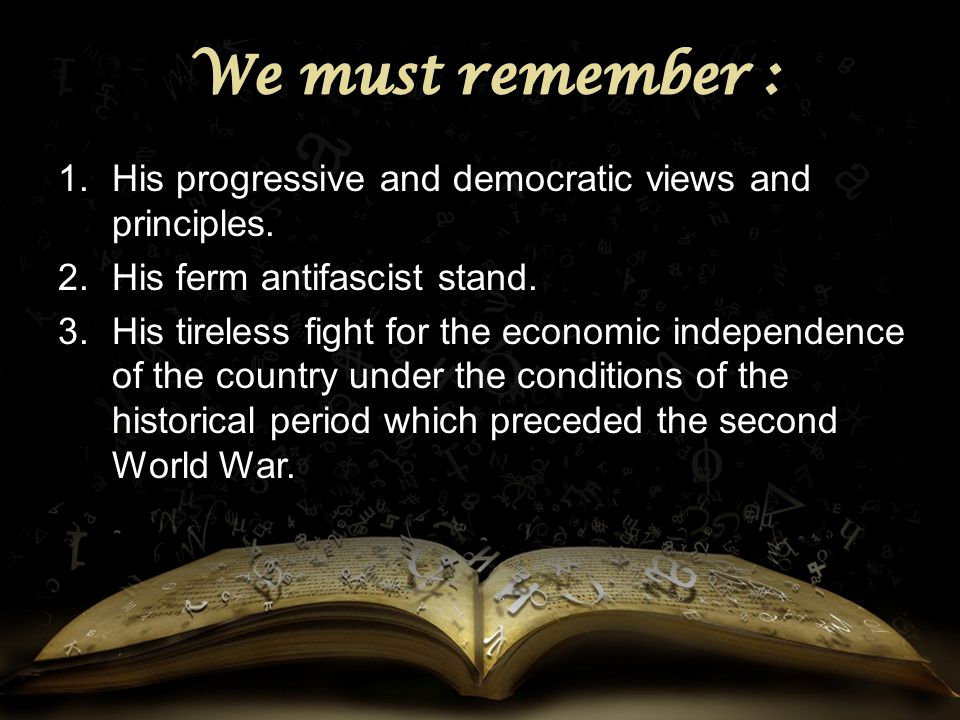 We must remember :

1. His progressive and democratic views and principles.
2. His ferm antifascist stand.
3. His tireless fight for the economic independence of the country under the conditions of the historical period which preceded the second World War.